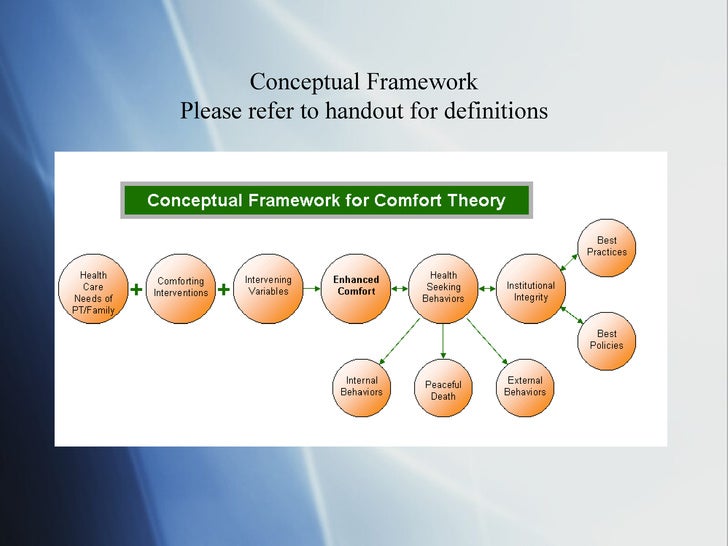 Conceptual Framework
Please refer to handout for definitions

Conceptual Framework for Comfort Theory

Health Care Needs of PT/Family + Comforting Interventions + Intervening Variables

Enhanced Comfort

Health Seeking Behaviors

Institutional Integrity

Best Practices

Best Policies

Internal Behaviors

Peaceful Death

External Behaviors